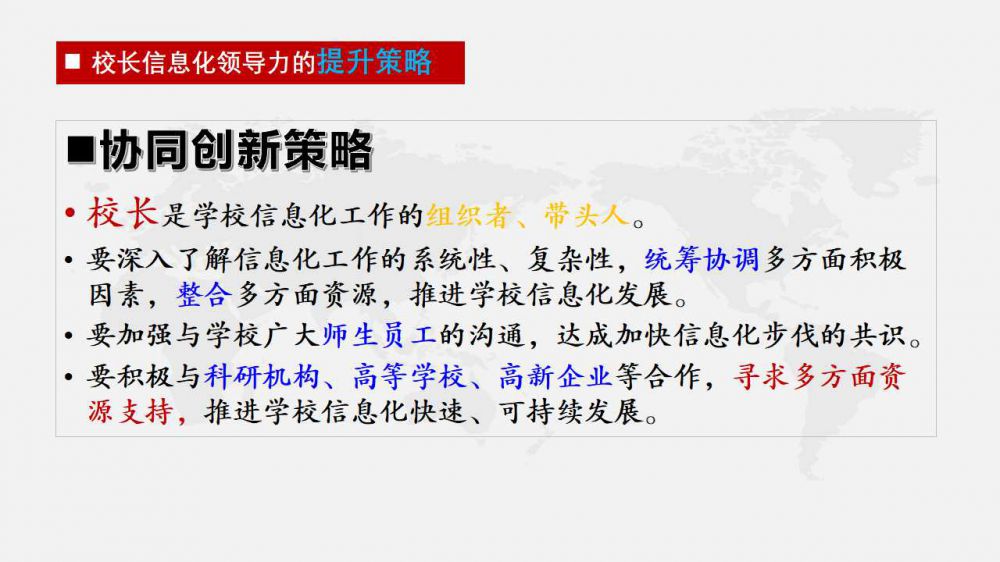 ■ 校长信息化领导力的提升策略

■协同创新策略

• 校长是学校信息化工作的组织者、带头人。

• 要深入了解信息化工作的系统性、复杂性，统筹协调多方面积极因素，整合多方面资源，推进学校信息化发展。

• 要加强与学校广大师生员工的沟通，达成加快信息化步伐的共识。

• 要积极与科研机构、高等学校、高新企业等合作，寻求多方面资源支持，推进学校信息化快速、可持续发展。